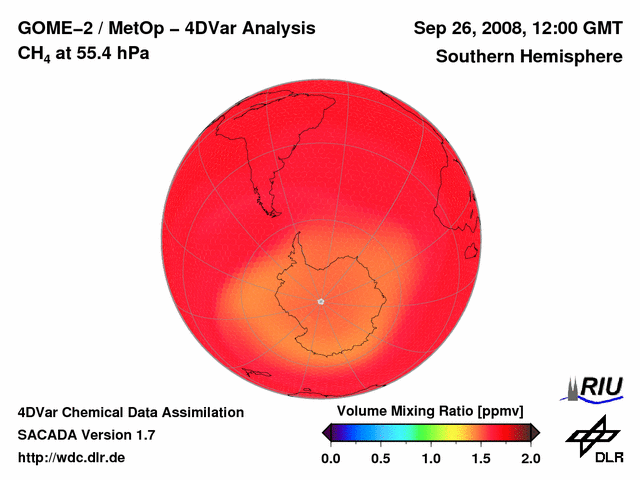 GOME–2 / MetOp – 4DVar Analysis
$CH_4$ at 55.4 hPa

Sep 26, 2008, 12:00 GMT
Southern Hemisphere

4DVar Chemical Data Assimilation
SACADA Version 1.7
http://wdc.dlr.de

Volume Mixing Ratio [ppmv]
0.0 0.5 1.0 1.5 2.0

RIU

DLR